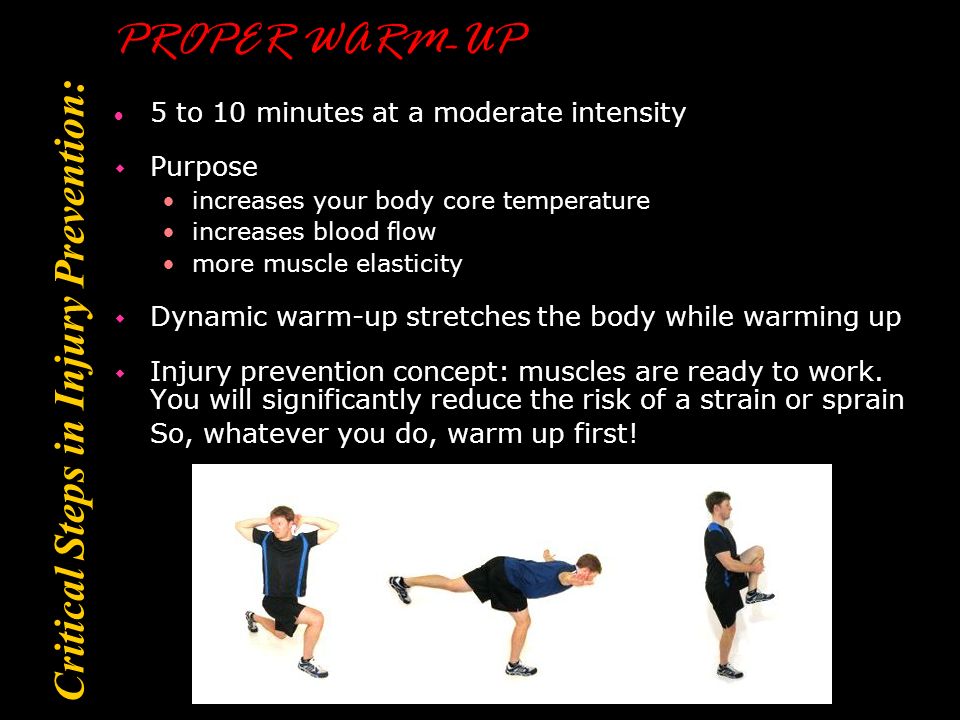 Critical Steps in Injury Prevention:

PROPER WARM-UP

• 5 to 10 minutes at a moderate intensity
• Purpose
  • increases your body core temperature
  • increases blood flow
  • more muscle elasticity
• Dynamic warm-up stretches the body while warming up
• Injury prevention concept: muscles are ready to work. You will significantly reduce the risk of a strain or sprain
So, whatever you do, warm up first!